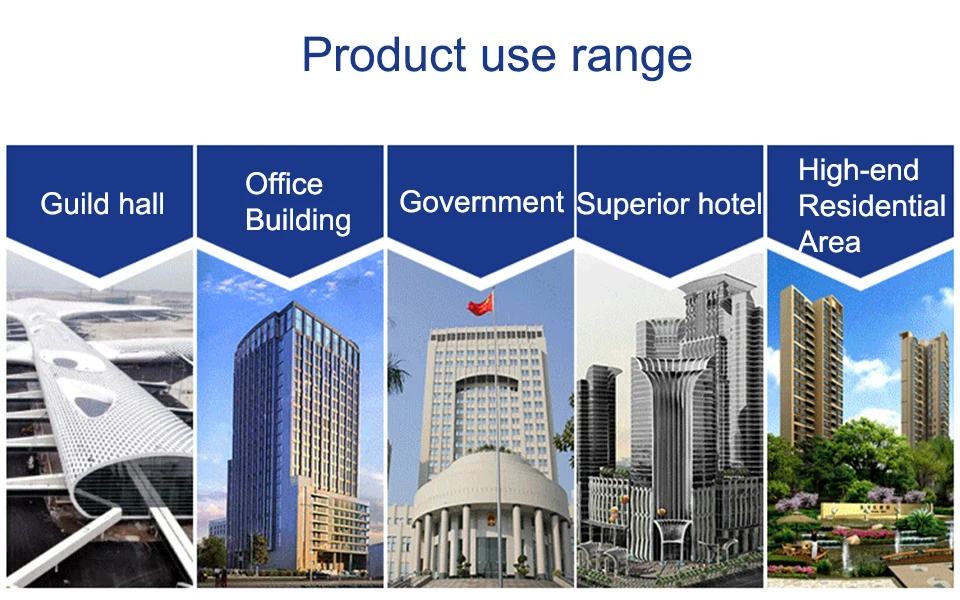 Product use range

Guild hall

Office Building

Government

Superior hotel

High-end Residential Area